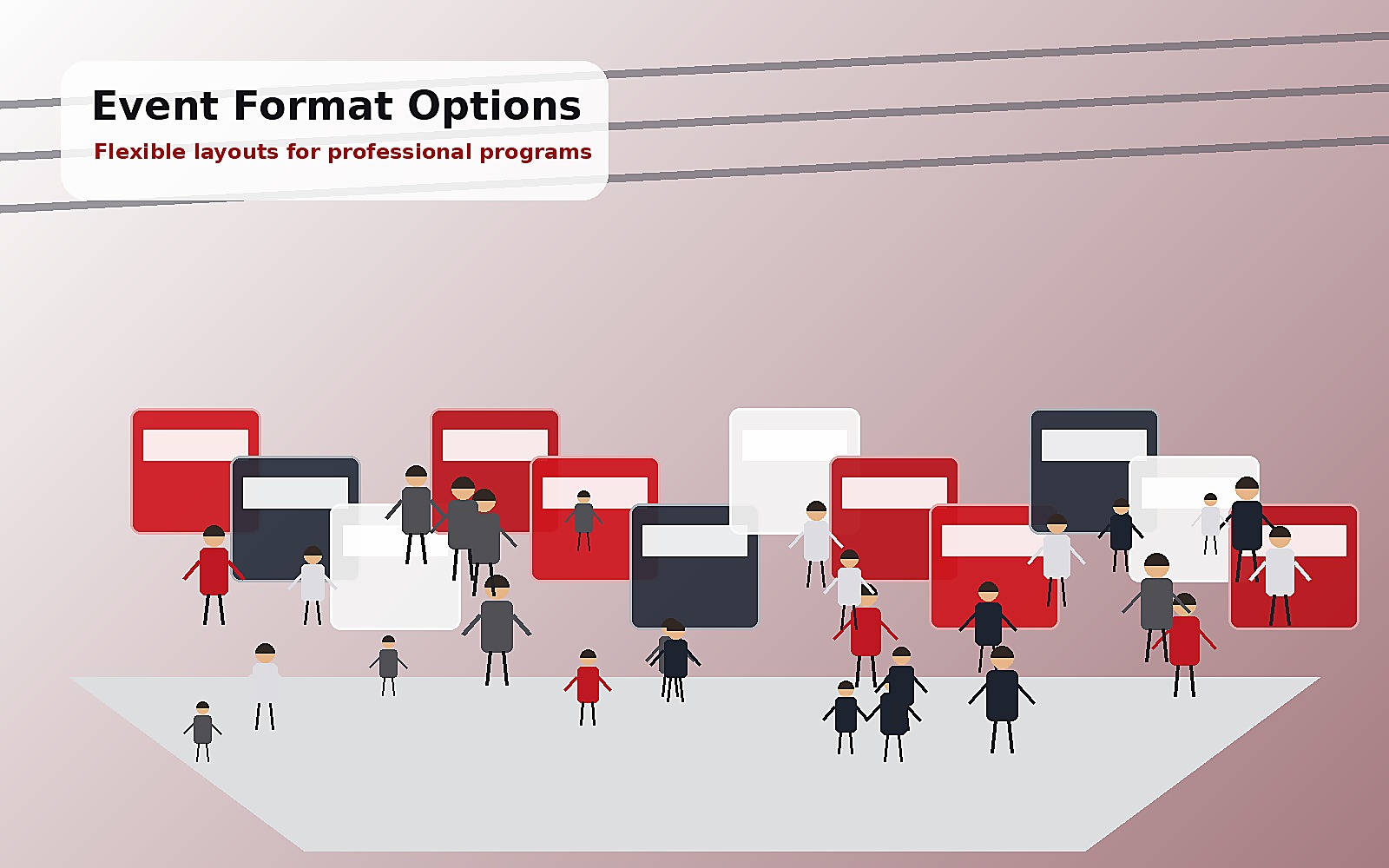 Event Format Options

Flexible layouts for professional programs